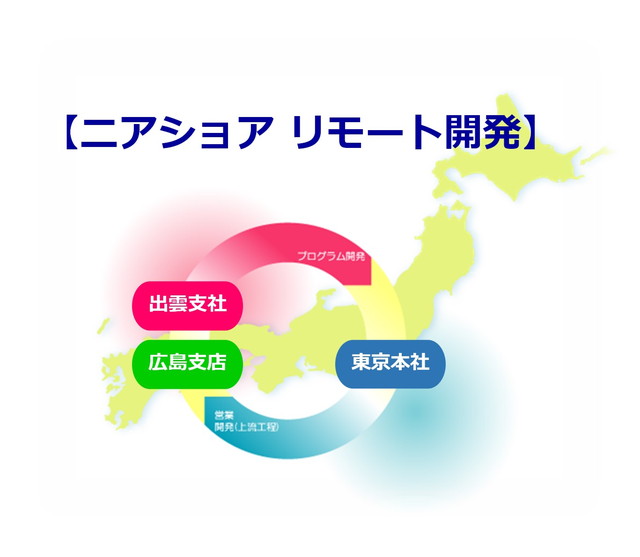 【ニアショア リモート開発】

プログラム開発

出雲支社

広島支店

東京本社

営業
開発(上流工程)